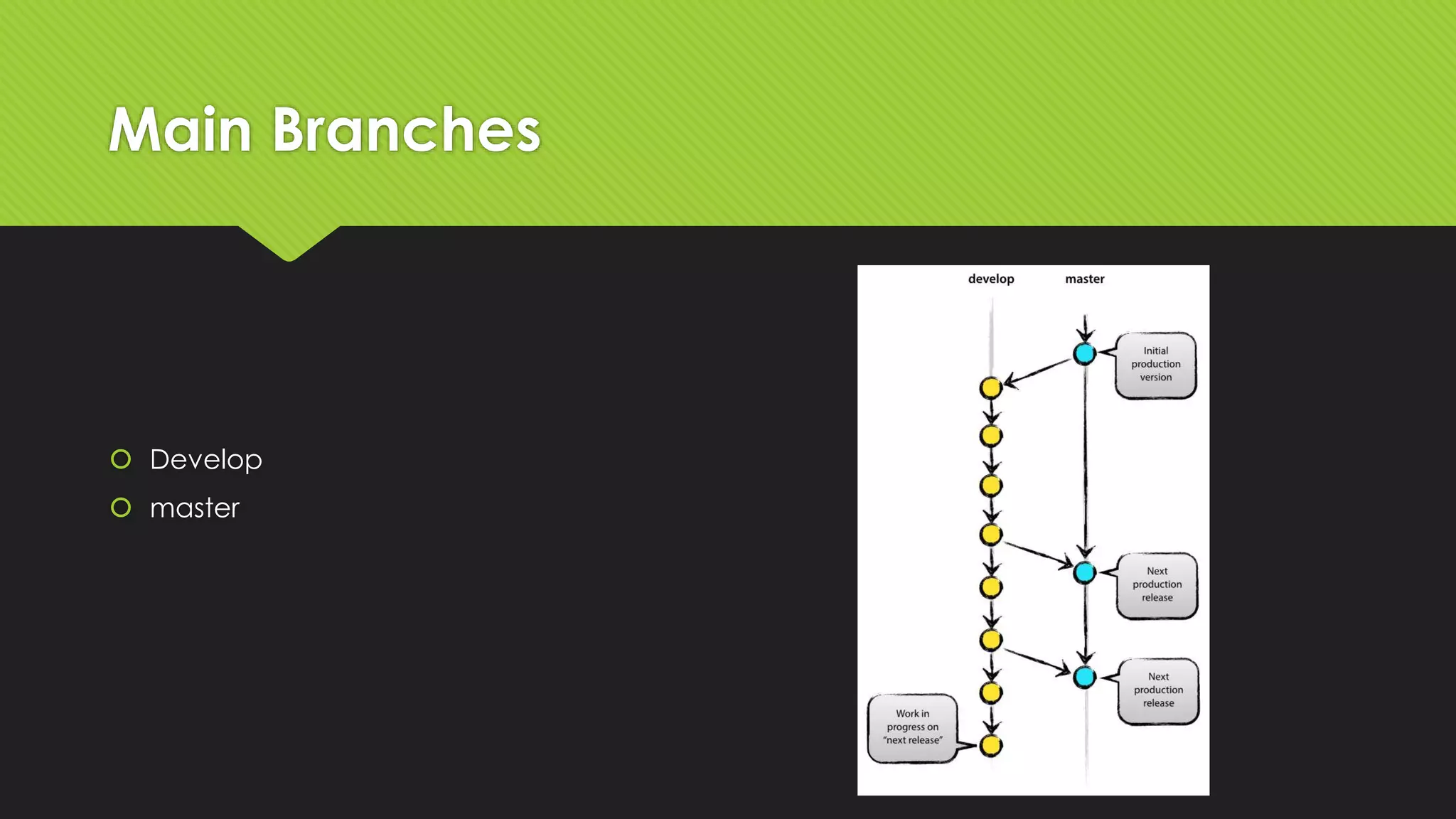 Main Branches

Develop
master

develop

master

Initial production version

Next production release

Next production release

Work in progress on "next release"